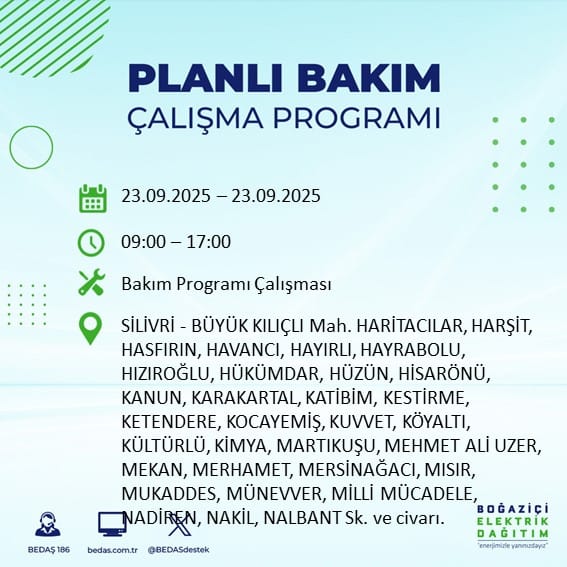 PLANLI BAKIM
ÇALIŞMA PROGRAMI

23.09.2025 – 23.09.2025

09:00 – 17:00

Bakım Programı Çalışması

SİLİVRİ - BÜYÜK KILIÇLI Mah. HARİTACILAR, HARŞİT, HASFIRIN, HAVANCI, HAYIRLI, HAYRABOLU, HIZIROĞLU, HÜKÜMDAR, HÜZÜN, HİSARÖNÜ, KANUN, KARAKARTAL, KATİBİM, KESTİRME, KETENDERE, KOCAYEMİŞ, KUVVET, KÖYALTI, KÜLTÜRLÜ, KİMYA, MARTIKUŞU, MEHMET ALİ UZER, MEKAN, MERHAMET, MERSİNAĞACI, MISIR, MUKADDES, MÜNEVVER, MİLLİ MÜCADELE, NADİREN, NAKİL, NALBANT Sk. ve civarı.

BEDAŞ 186
bedas.com.tr
@BEDASdestek

BOĞAZİÇİ ELEKTRİK DAĞITIM
"enerjimizle yanınızdayız"